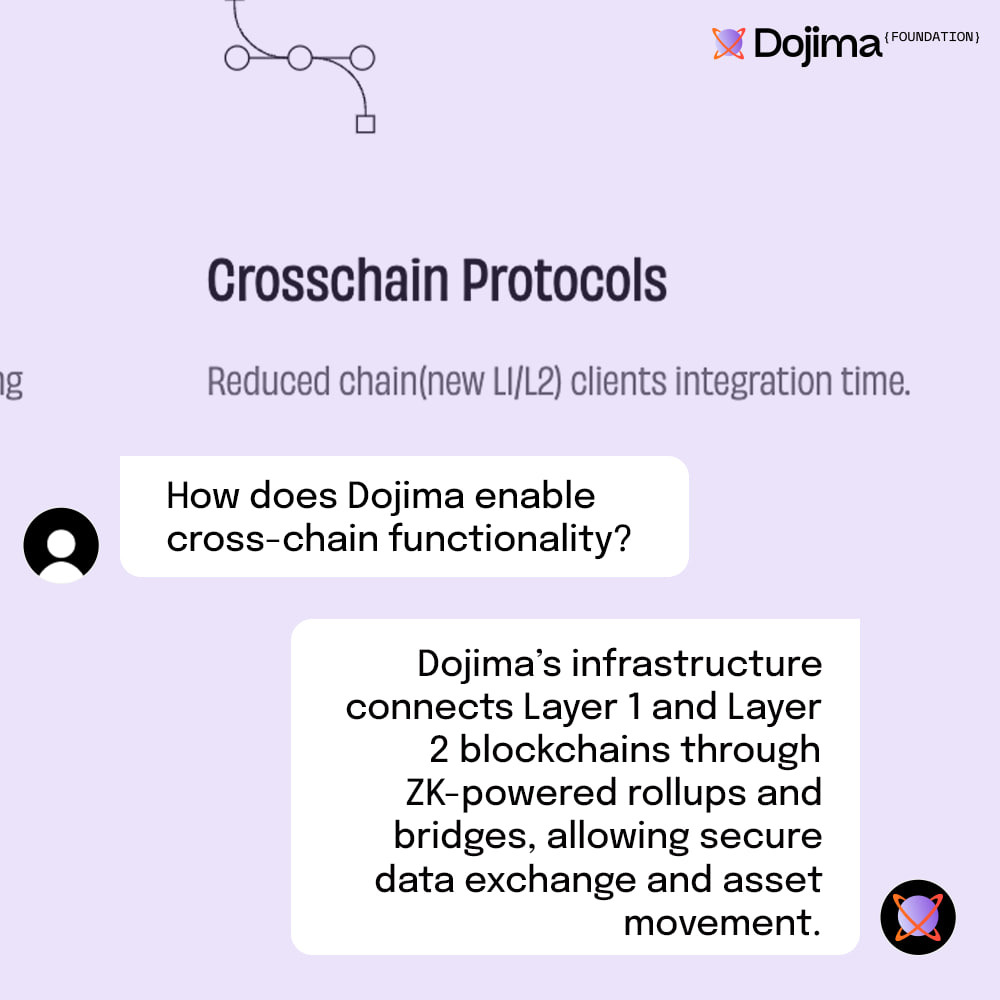 Dojima {FOUNDATION}

Crosschain Protocols

ng

Reduced chain(new LI/L2) clients integration time.

How does Dojima enable cross-chain functionality?

Dojima's infrastructure connects Layer 1 and Layer 2 blockchains through ZK-powered rollups and bridges, allowing secure data exchange and asset movement.